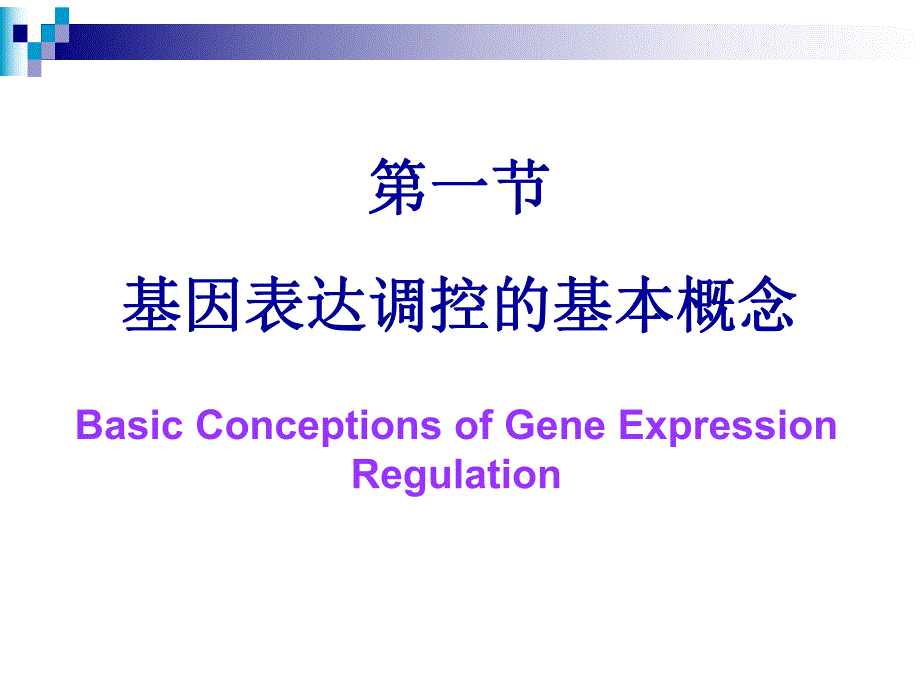 第一节

基因表达调控的基本概念

Basic Conceptions of Gene Expression Regulation